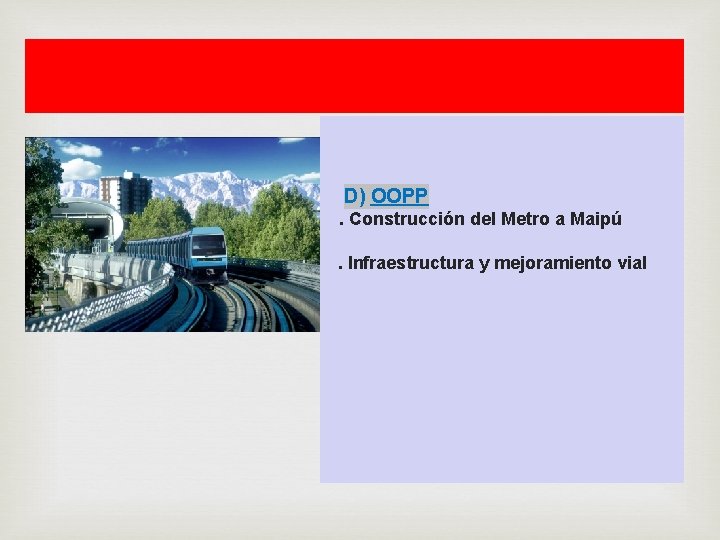 D) OOPP

. Construcción del Metro a Maipú

. Infraestructura y mejoramiento vial